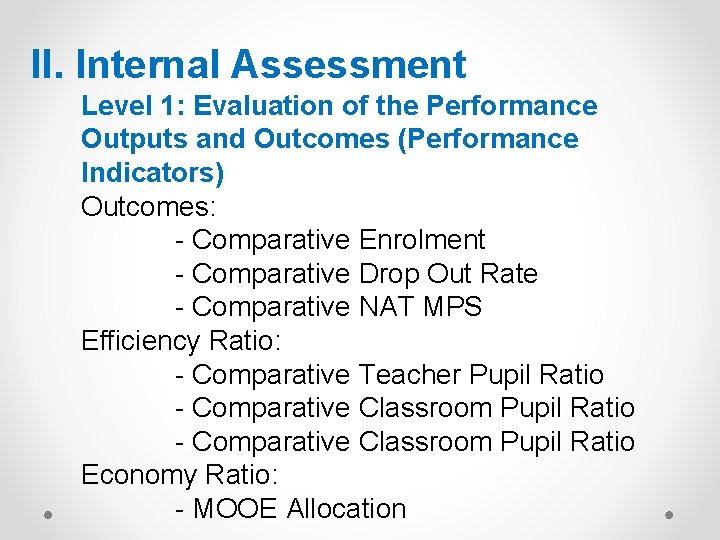 II. Internal Assessment

Level 1: Evaluation of the Performance Outputs and Outcomes (Performance Indicators)

Outcomes:
- Comparative Enrolment
- Comparative Drop Out Rate
- Comparative NAT MPS

Efficiency Ratio:
- Comparative Teacher Pupil Ratio
- Comparative Classroom Pupil Ratio
- Comparative Classroom Pupil Ratio

Economy Ratio:
- MOOE Allocation